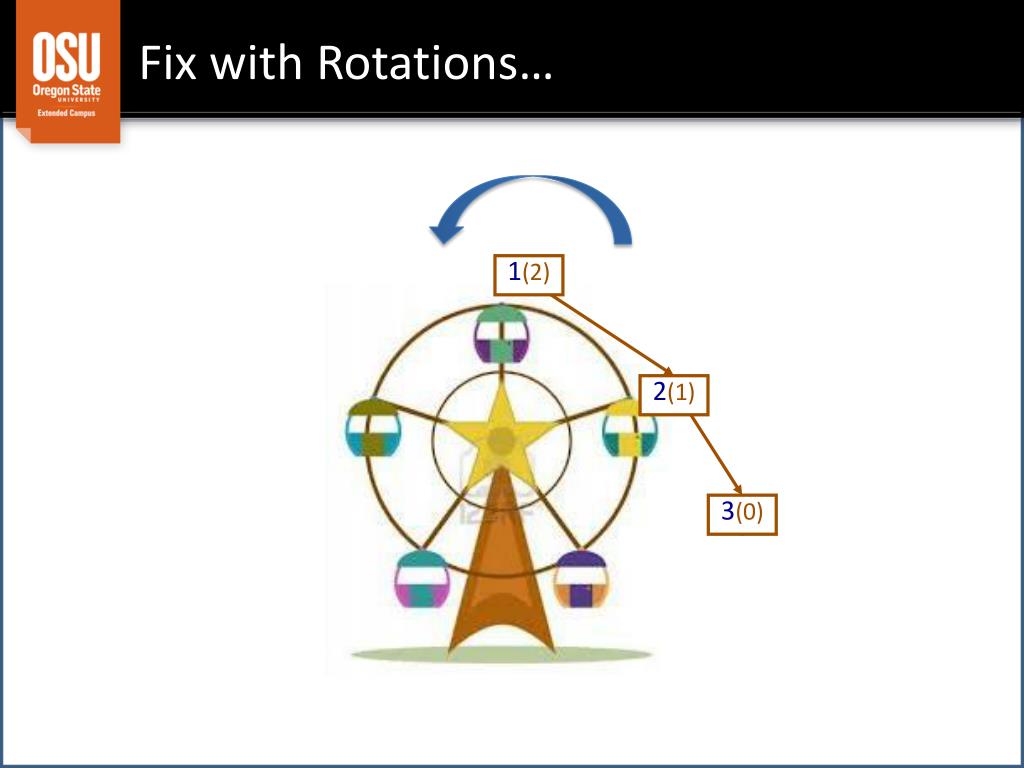 OSU
Oregon State
UNIVERSITY
Extended Campus

Fix with Rotations…

1(2)

2(1)

3(0)